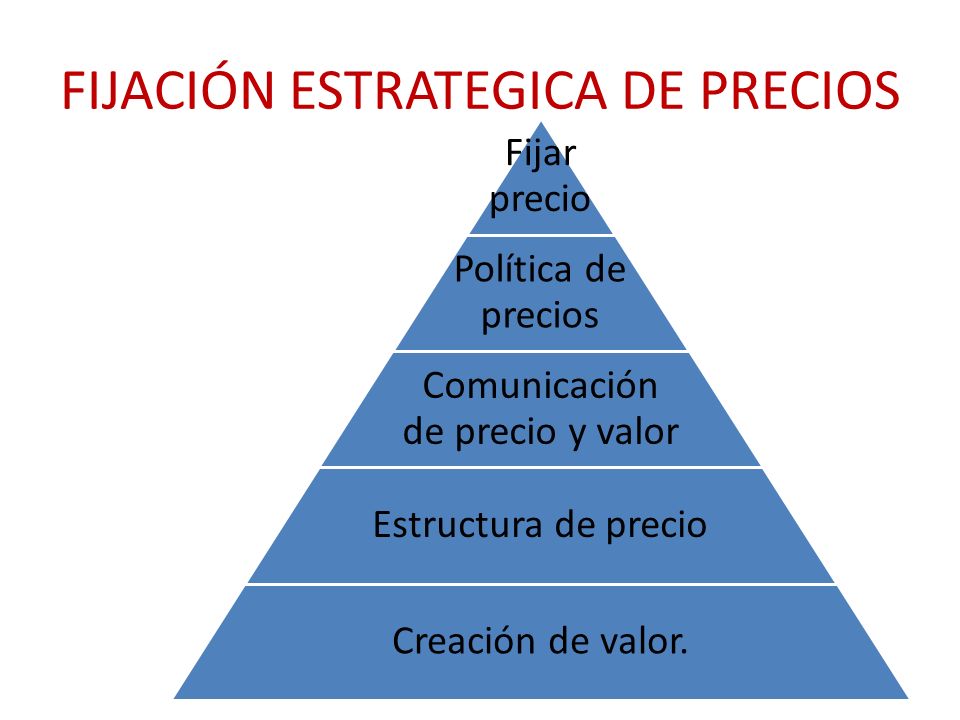 FIJACIÓN ESTRATEGICA DE PRECIOS

Fijar precio

Política de precios

Comunicación de precio y valor

Estructura de precio

Creación de valor.